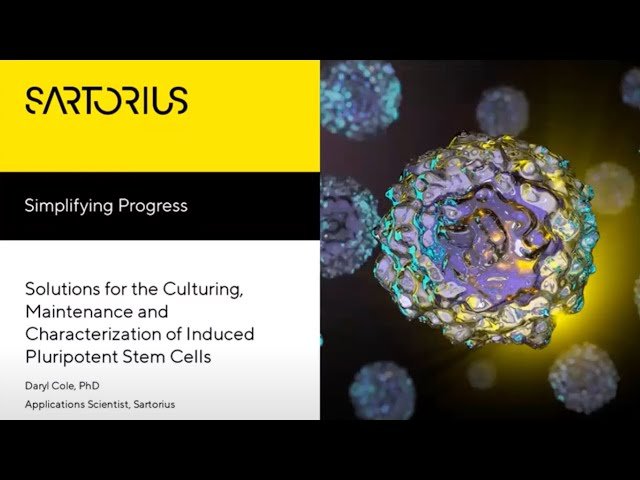 SARTORIUS

Simplifying Progress

Solutions for the Culturing, Maintenance and Characterization of Induced Pluripotent Stem Cells

Daryl Cole, PhD
Applications Scientist, Sartorius